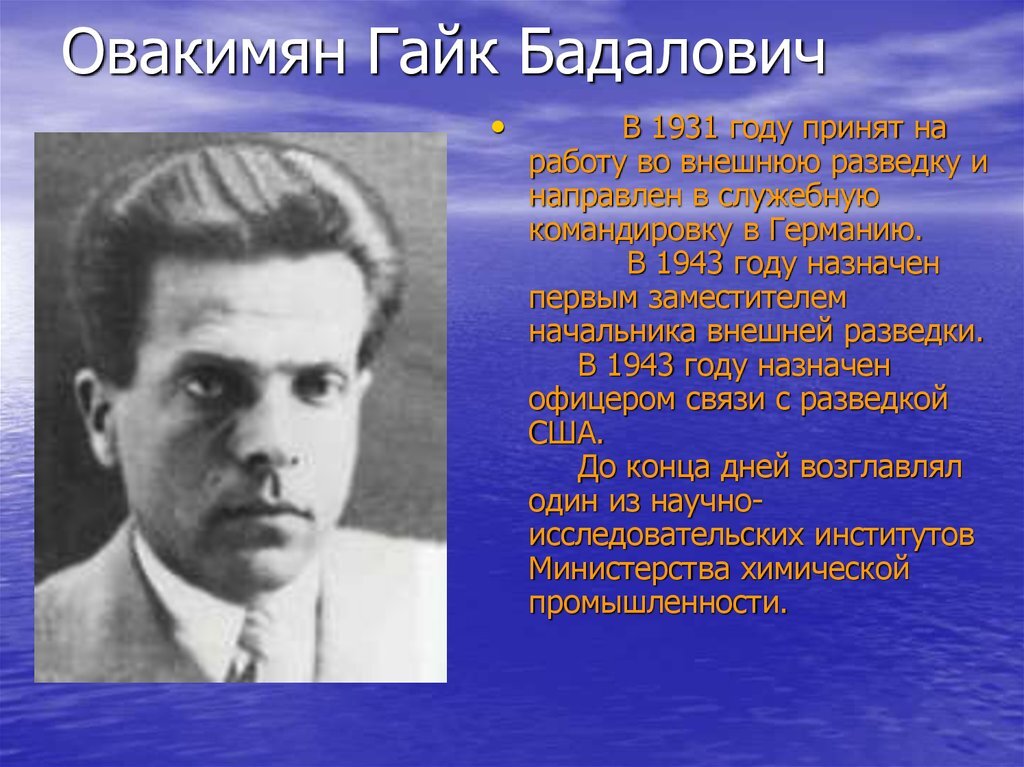 Овакимян Гайк Бадалович

• В 1931 году принят на работу во внешнюю разведку и направлен в служебную командировку в Германию.
В 1943 году назначен первым заместителем начальника внешней разведки.
В 1943 году назначен офицером связи с разведкой США.
До конца дней возглавлял один из научно-исследовательских институтов Министерства химической промышленности.